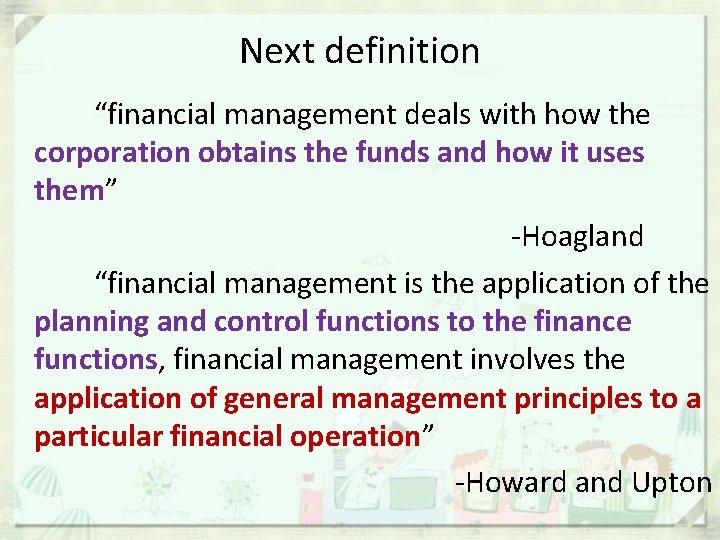 Next definition

“financial management deals with how the corporation obtains the funds and how it uses them”

-Hoagland

“financial management is the application of the planning and control functions to the finance functions, financial management involves the application of general management principles to a particular financial operation”

-Howard and Upton